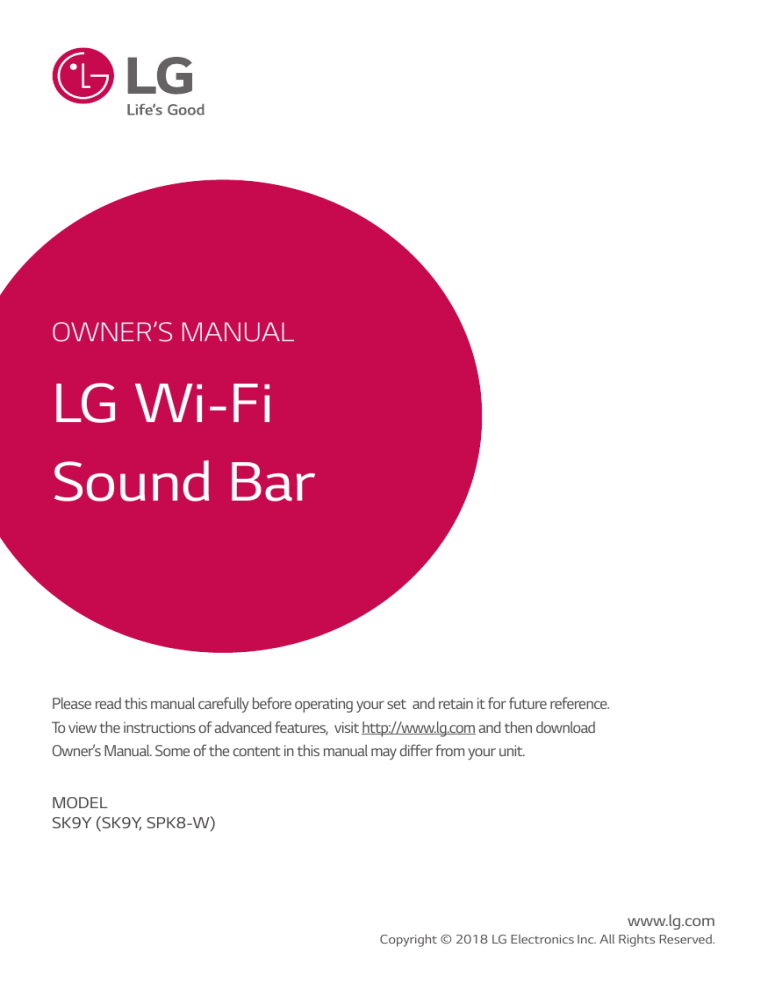 LG
Life's Good

OWNER'S MANUAL

LG Wi-Fi
Sound Bar

Please read this manual carefully before operating your set and retain it for future reference.
To view the instructions of advanced features, visit http://www.lg.com and then download Owner's Manual. Some of the content in this manual may differ from your unit.

MODEL
SK9Y (SK9Y, SPK8-W)

www.lg.com
Copyright © 2018 LG Electronics Inc. All Rights Reserved.